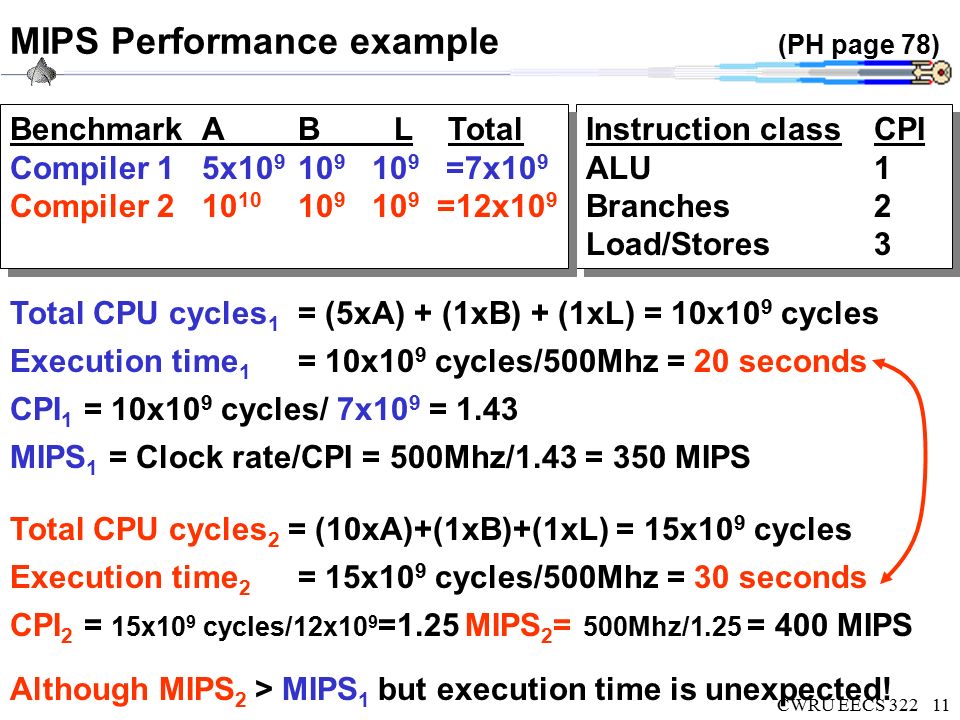 MIPS Performance example (PH page 78)

| Benchmark | A | B | L | Total |
|---|---|---|---|---|
| Compiler 1 | $5x10^9$ | $10^9$ | $10^9$ | $=7x10^9$ |
| Compiler 2 | $10^{10}$ | $10^9$ | $10^9$ | $=12x10^9$ |

| Instruction class | CPI |
|---|---|
| ALU | 1 |
| Branches | 2 |
| Load/Stores | 3 |

Total CPU cycles$_1$ = (5xA) + (1xB) + (1xL) = $10x10^9$ cycles

Execution time$_1$ = $10x10^9$ cycles/500Mhz = 20 seconds

CPI$_1$ = $10x10^9$ cycles/ $7x10^9$ = 1.43

MIPS$_1$ = Clock rate/CPI = 500Mhz/1.43 = 350 MIPS

Total CPU cycles$_2$ = (10xA)+(1xB)+(1xL) = $15x10^9$ cycles

Execution time$_2$ = $15x10^9$ cycles/500Mhz = 30 seconds

CPI$_2$ = $15x10^9$ cycles/$12x10^9$=1.25 MIPS$_2$= 500Mhz/1.25 = 400 MIPS

Although MIPS$_2$ > MIPS$_1$ but execution time is unexpected!

CWRU EECS 322 11